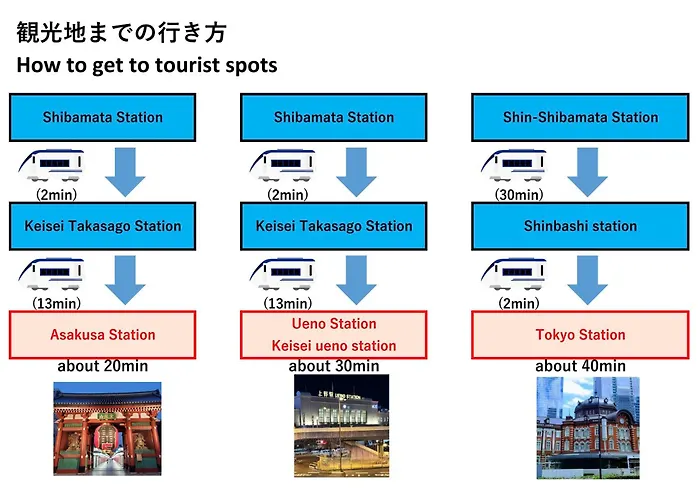 観光地までの行き方
How to get to tourist spots

Shibamata Station
(2min)
Keisei Takasago Station
(13min)
Asakusa Station
about 20min

Shibamata Station
(2min)
Keisei Takasago Station
(13min)
Ueno Station
Keisei ueno station
about 30min

上野駅 UENO STATION

Shin-Shibamata Station
(30min)
Shinbashi station
(2min)
Tokyo Station
about 40min